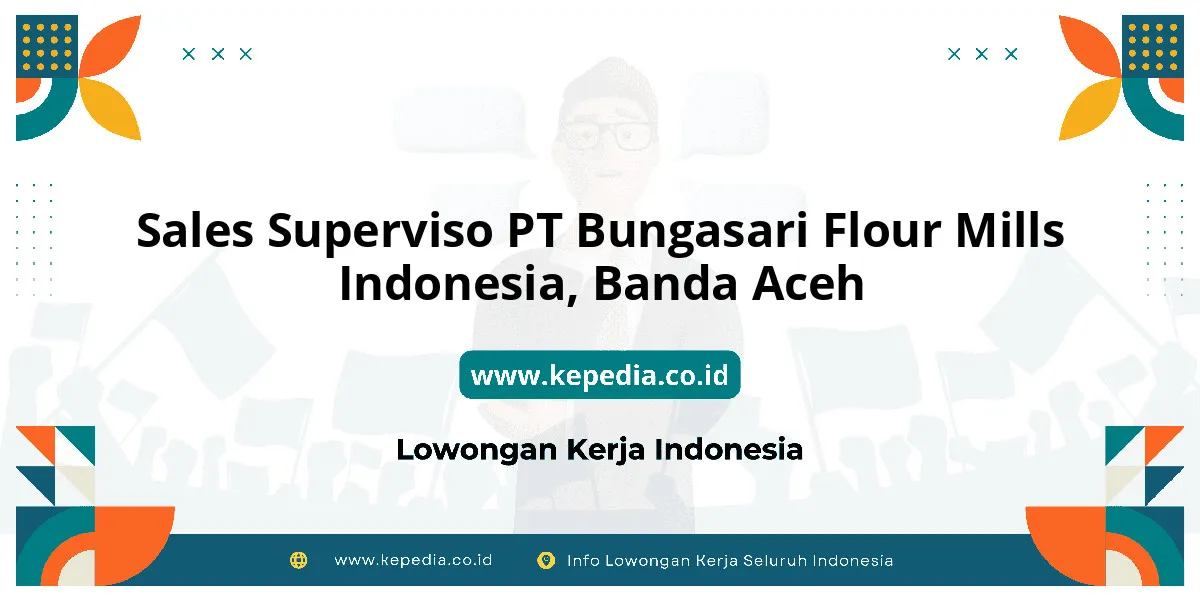 Sales Superviso PT Bungasari Flour Mills Indonesia, Banda Aceh

www.kepedia.co.id

Lowongan Kerja Indonesia

www.kepedia.co.id

Info Lowongan Kerja Seluruh Indonesia